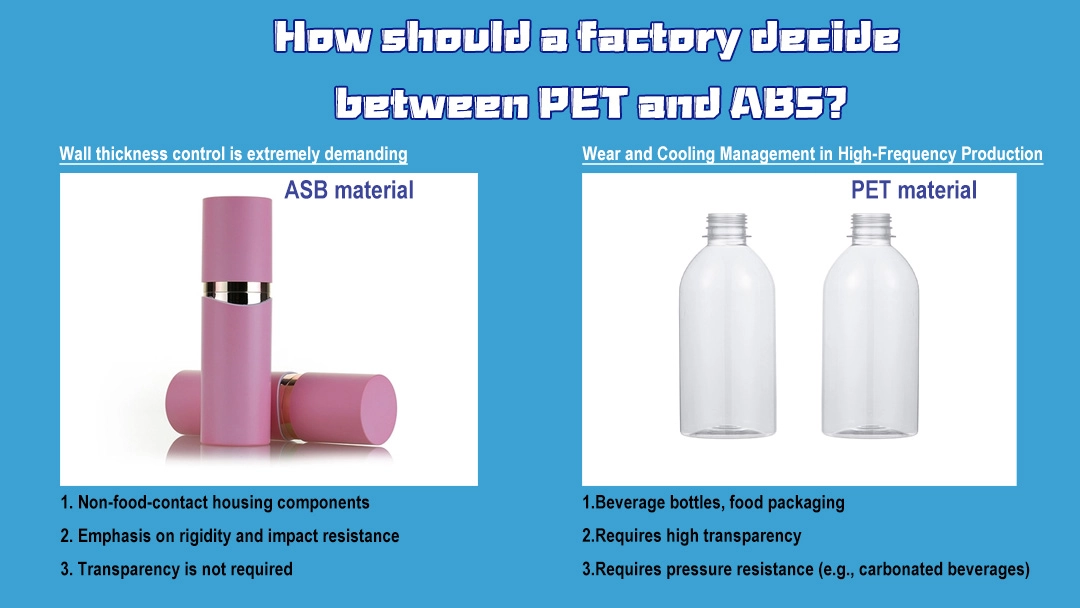 How should a factory decide between PET and ABS?

Wall thickness control is extremely demanding

ASB material

1. Non-food-contact housing components

2. Emphasis on rigidity and impact resistance

3. Transparency is not required

Wear and Cooling Management in High-Frequency Production

PET material

1.Beverage bottles, food packaging

2.Requires high transparency

3.Requires pressure resistance (e.g., carbonated beverages)